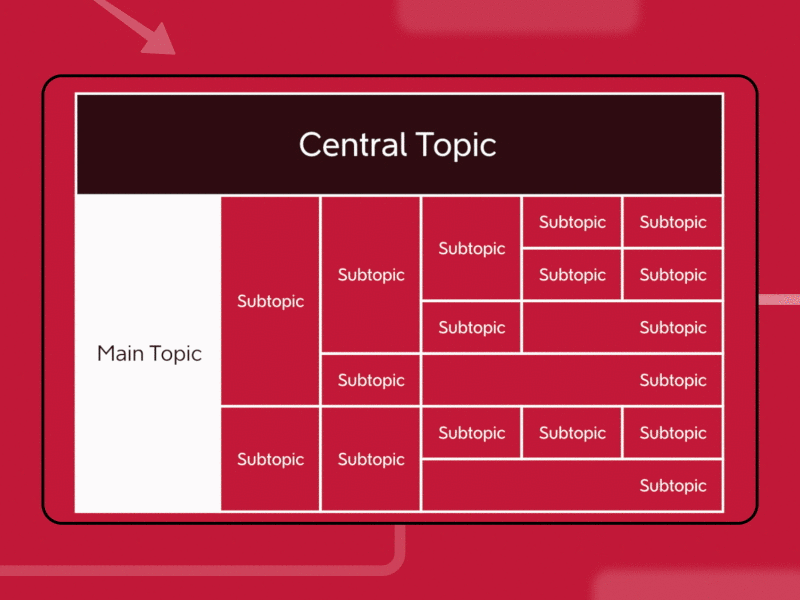 Central Topic

Main Topic

Subtopic

Subtopic

Subtopic

Subtopic

Subtopic

Subtopic

Subtopic

Subtopic

Subtopic

Subtopic

Subtopic

Subtopic

Subtopic

Subtopic

Subtopic

Subtopic

Subtopic